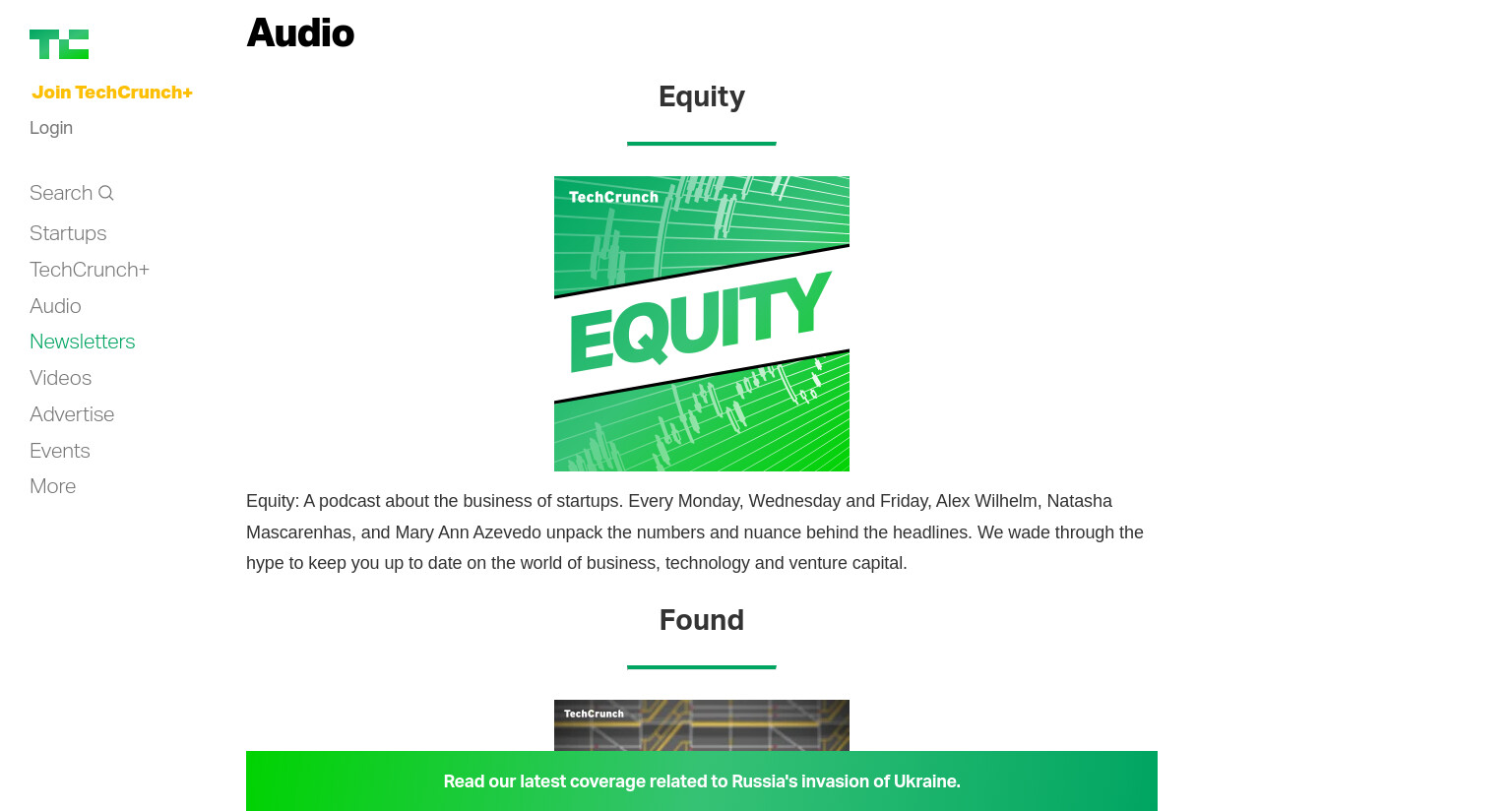 TC

Join TechCrunch+

Login

Search

Startups

TechCrunch+

Audio

Newsletters

Videos

Advertise

Events

More

Audio

Equity

TechCrunch

EQUITY

Equity: A podcast about the business of startups. Every Monday, Wednesday and Friday, Alex Wilhelm, Natasha Mascarenhas, and Mary Ann Azevedo unpack the numbers and nuance behind the headlines. We wade through the hype to keep you up to date on the world of business, technology and venture capital.

Found

TechCrunch

Read our latest coverage related to Russia's invasion of Ukraine.